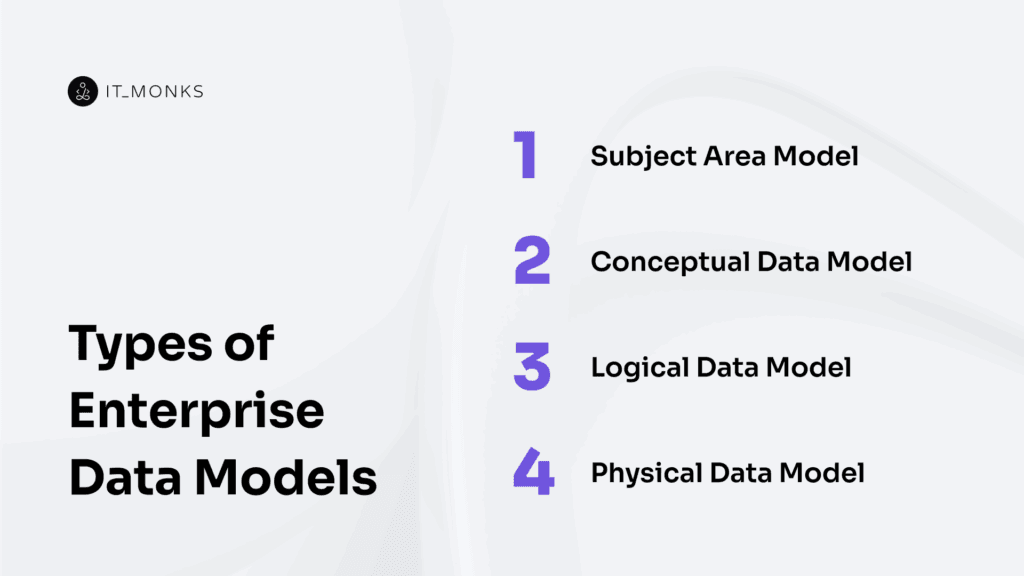 IT_MONKS

Types of Enterprise Data Models

1 Subject Area Model

2 Conceptual Data Model

3 Logical Data Model

4 Physical Data Model